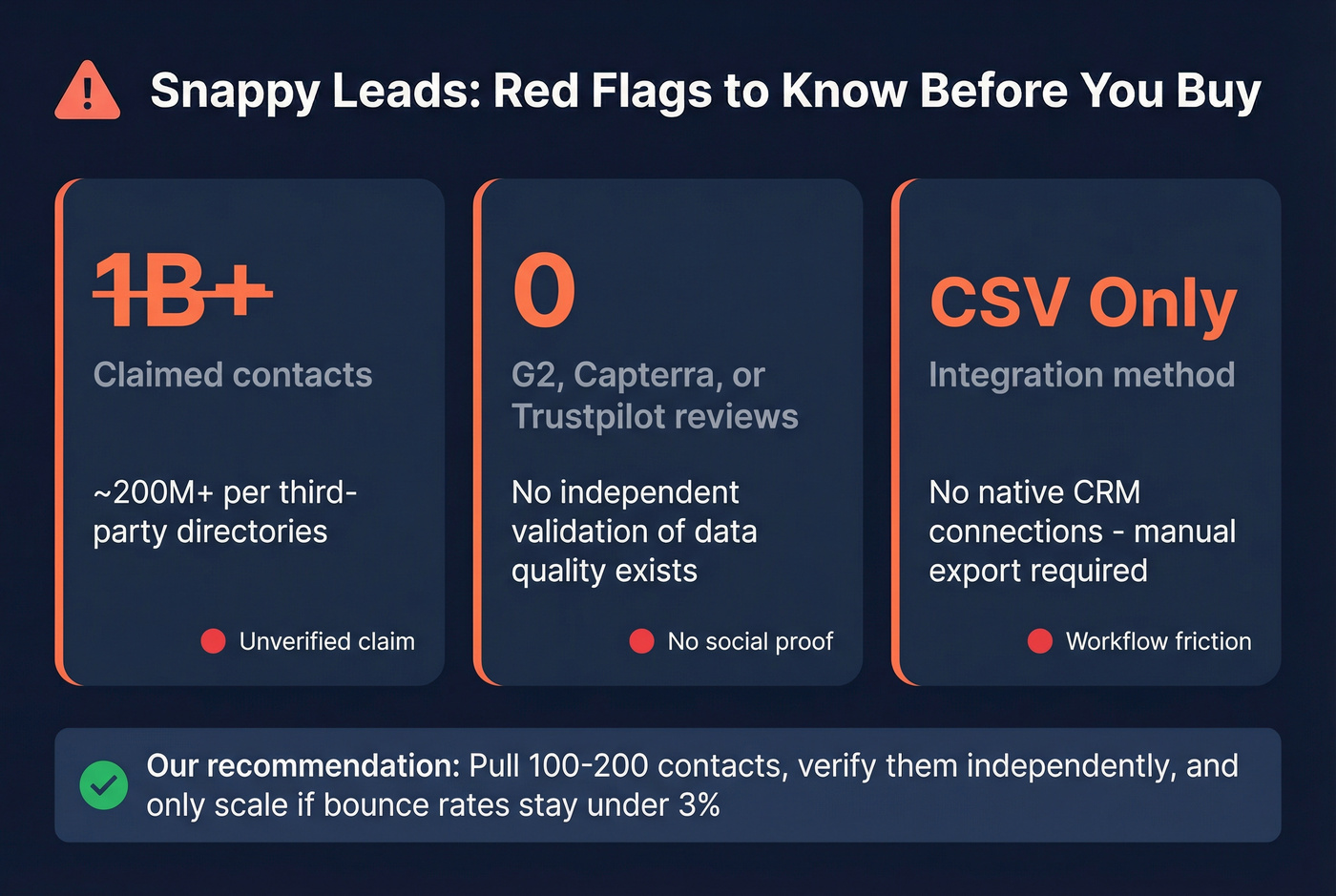 Snappy Leads: Red Flags to Know Before You Buy

1B+

Claimed contacts

~200M+ per third-party directories

Unverified claim

0

G2, Capterra, or Trustpilot reviews

No independent validation of data quality exists

No social proof

CSV Only

Integration method

No native CRM connections - manual export required

Workflow friction

Our recommendation: Pull 100-200 contacts, verify them independently, and only scale if bounce rates stay under 3%